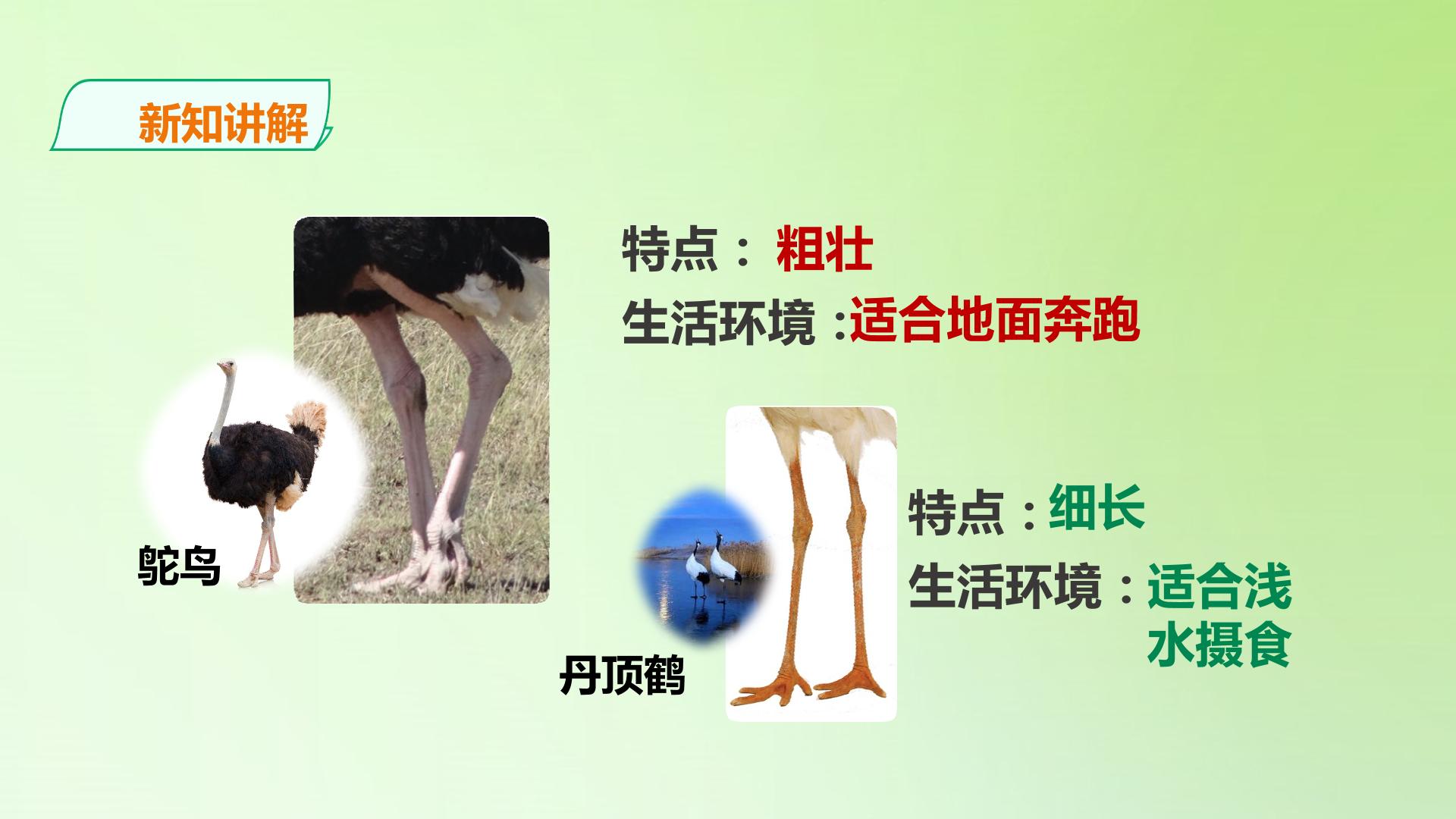 新知讲解

特点： 粗壮
生活环境 :适合地面奔跑

鸵鸟

特点：细长
生活环境：适合浅水摄食

丹顶鹤